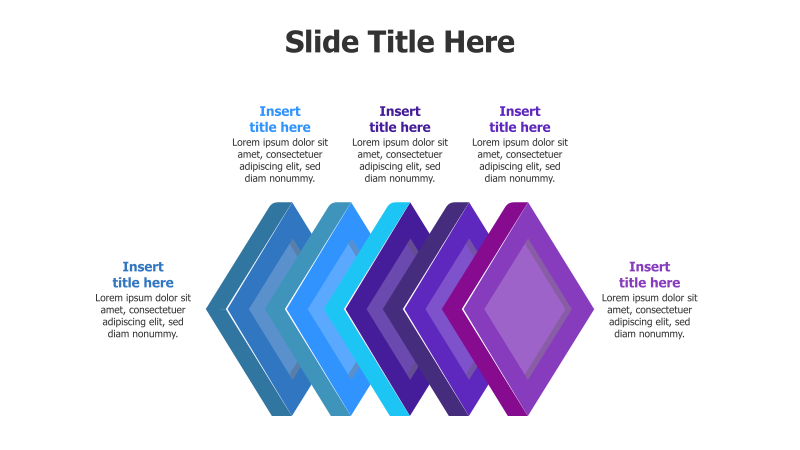 Slide Title Here

Insert title here
Lorem ipsum dolor sit amet, consectetuer adipiscing elit, sed diam nonummy.

Insert title here
Lorem ipsum dolor sit amet, consectetuer adipiscing elit, sed diam nonummy.

Insert title here
Lorem ipsum dolor sit amet, consectetuer adipiscing elit, sed diam nonummy.

Insert title here
Lorem ipsum dolor sit amet, consectetuer adipiscing elit, sed diam nonummy.

Insert title here
Lorem ipsum dolor sit amet, consectetuer adipiscing elit, sed diam nonummy.